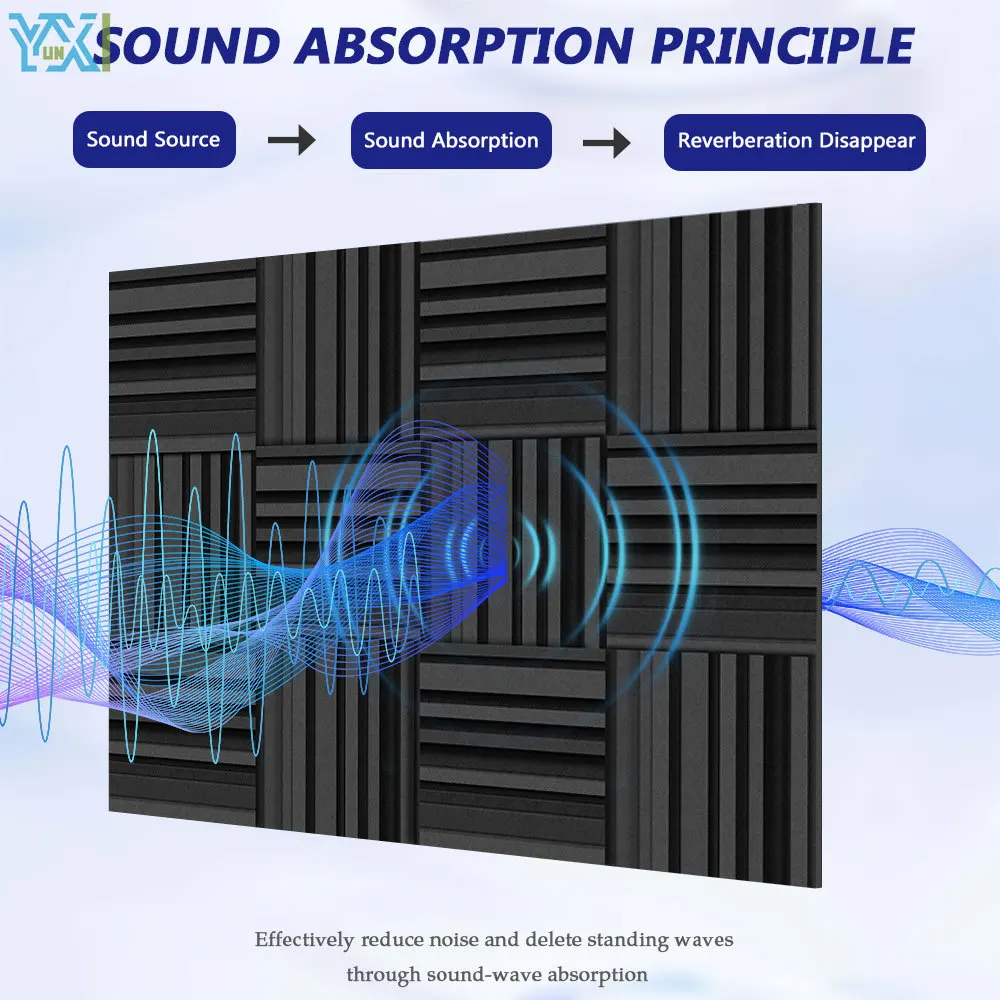 YUNXI SOUND ABSORPTION PRINCIPLE

Sound Source → Sound Absorption → Reverberation Disappear

Effectively reduce noise and delete standing waves through sound-wave absorption